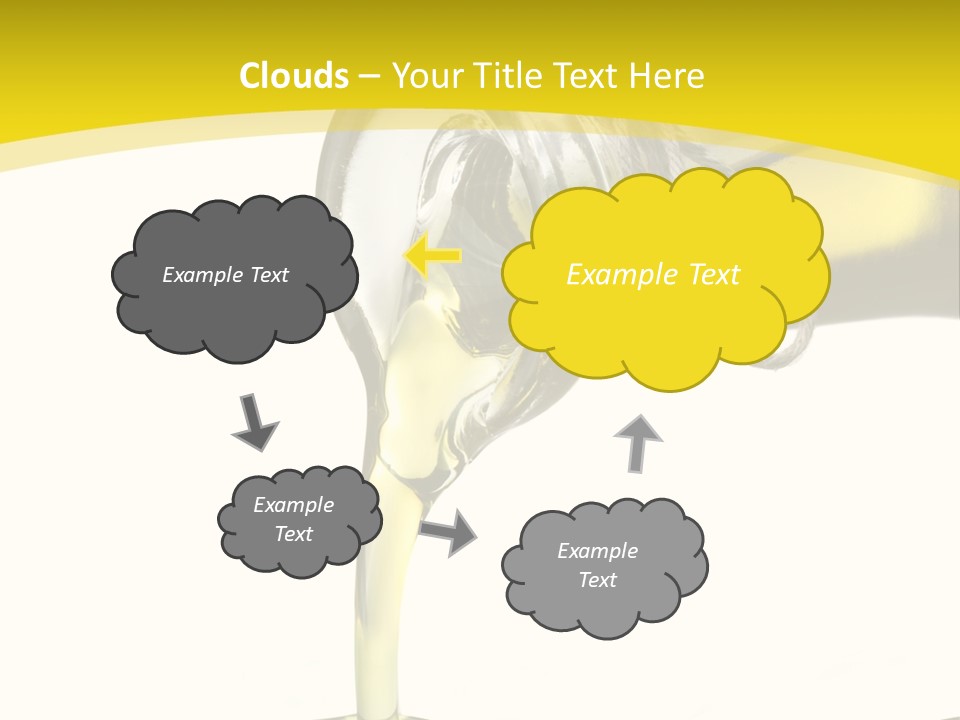 Clouds – Your Title Text Here

Example Text

Example Text

Example Text

Example Text